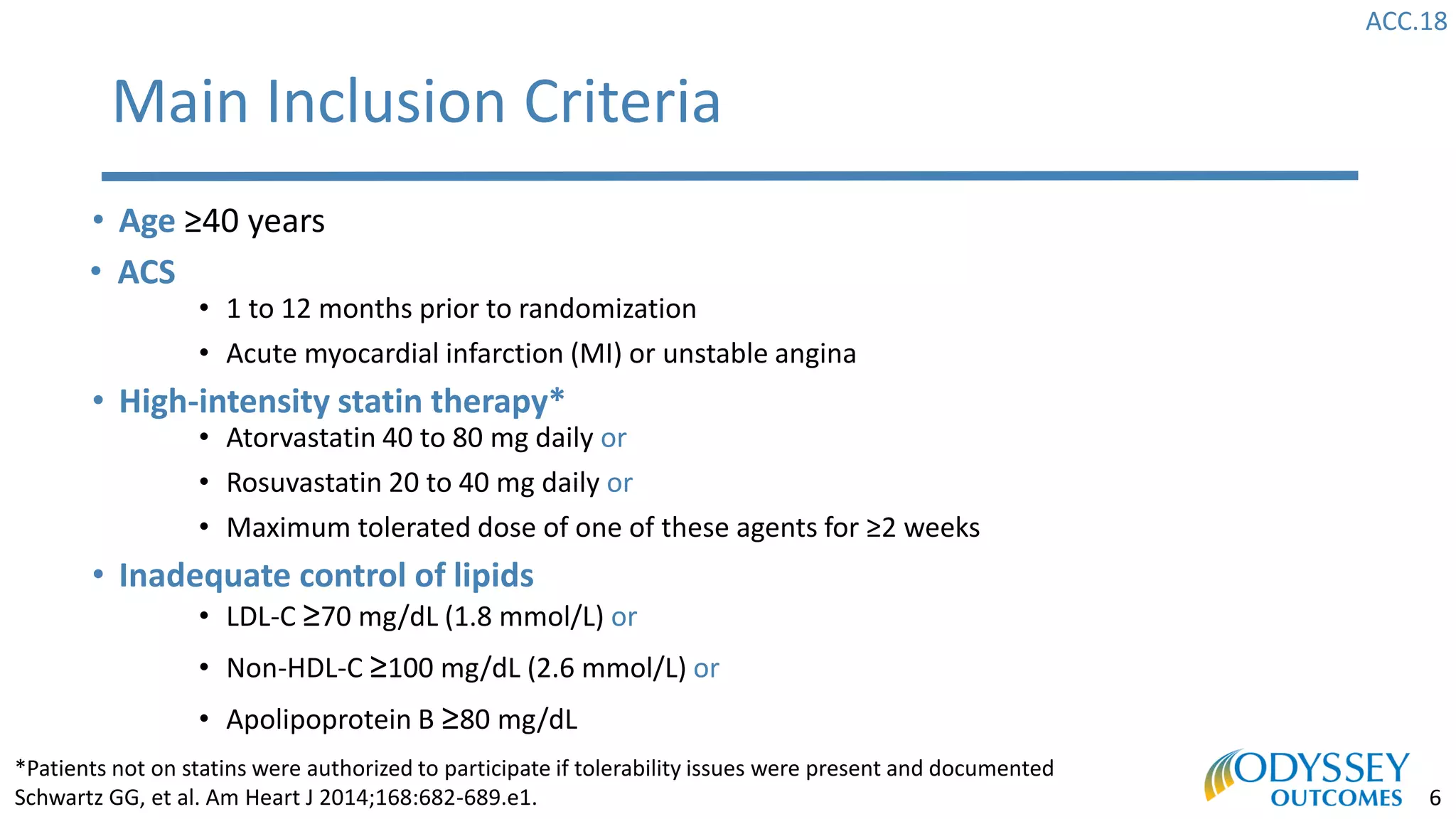 ACC.18

Main Inclusion Criteria

• Age ≥40 years
• ACS
  • 1 to 12 months prior to randomization
  • Acute myocardial infarction (MI) or unstable angina
• High-intensity statin therapy*
  • Atorvastatin 40 to 80 mg daily or
  • Rosuvastatin 20 to 40 mg daily or
  • Maximum tolerated dose of one of these agents for ≥2 weeks
• Inadequate control of lipids
  • LDL-C ≥70 mg/dL (1.8 mmol/L) or
  • Non-HDL-C ≥100 mg/dL (2.6 mmol/L) or
  • Apolipoprotein B ≥80 mg/dL

*Patients not on statins were authorized to participate if tolerability issues were present and documented
Schwartz GG, et al. Am Heart J 2014;168:682-689.e1.

ODYSSEY OUTCOMES 6